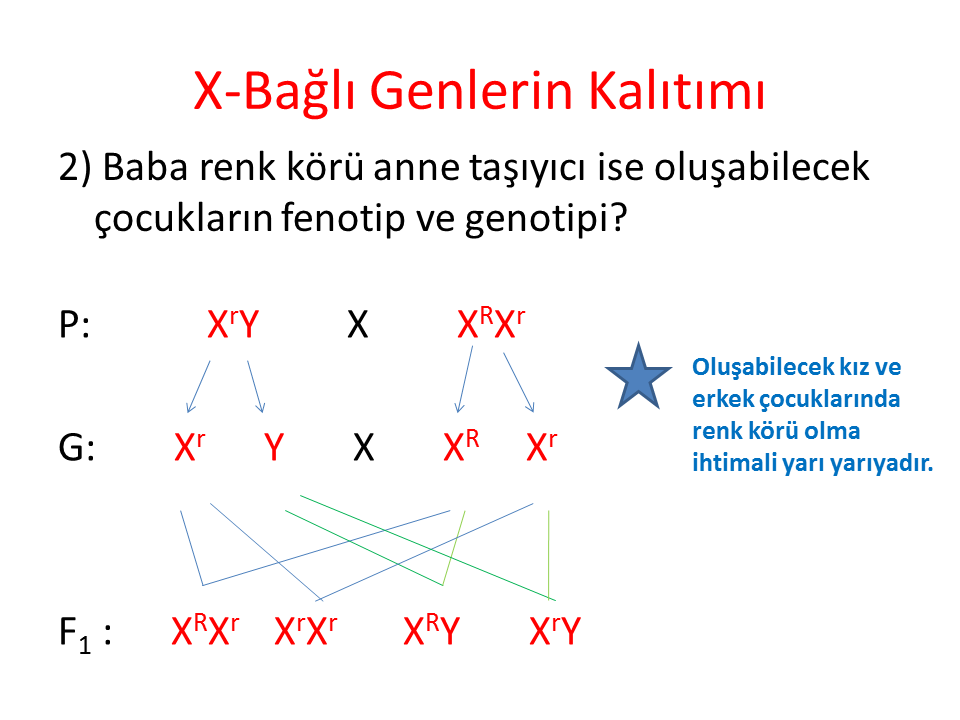 X-Bağlı Genlerin Kalıtımı

2) Baba renk körü anne taşıyıcı ise oluşabilecek çocukların fenotip ve genotipi?

P: $X^rY$ X $X^RX^r$

G: $X^r$ $Y$ X $X^R$ $X^r$

$F_1$ : $X^RX^r$ $X^rX^r$ $X^RY$ $X^rY$

Oluşabilecek kız ve erkek çocuklarında renk körü olma ihtimali yarı yarıyadır.